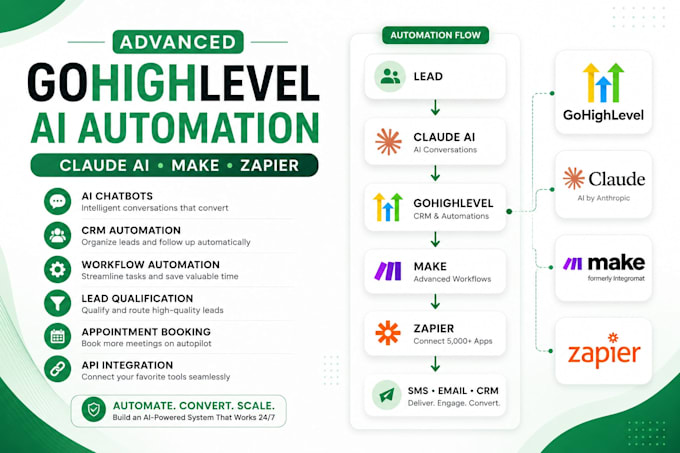 ADVANCED

GOHIGHLEVEL
AI AUTOMATION

CLAUDE AI • MAKE • ZAPIER

AI CHATBOTS
Intelligent conversations that convert

CRM AUTOMATION
Organize leads and follow up automatically

WORKFLOW AUTOMATION
Streamline tasks and save valuable time

LEAD QUALIFICATION
Qualify and route high-quality leads

APPOINTMENT BOOKING
Book more meetings on autopilot

API INTEGRATION
Connect your favorite tools seamlessly

AUTOMATE. CONVERT. SCALE.
Build an AI-Powered System That Works 24/7

AUTOMATION FLOW

LEAD

CLAUDE AI
AI Conversations

GOHIGHLEVEL
CRM & Automations

MAKE
Advanced Workflows

ZAPIER
Connect 5,000+ Apps

SMS • EMAIL • CRM
Deliver. Engage. Convert.

GoHighLevel

Claude
AI by Anthropic

make
formerly Integromat

zapier